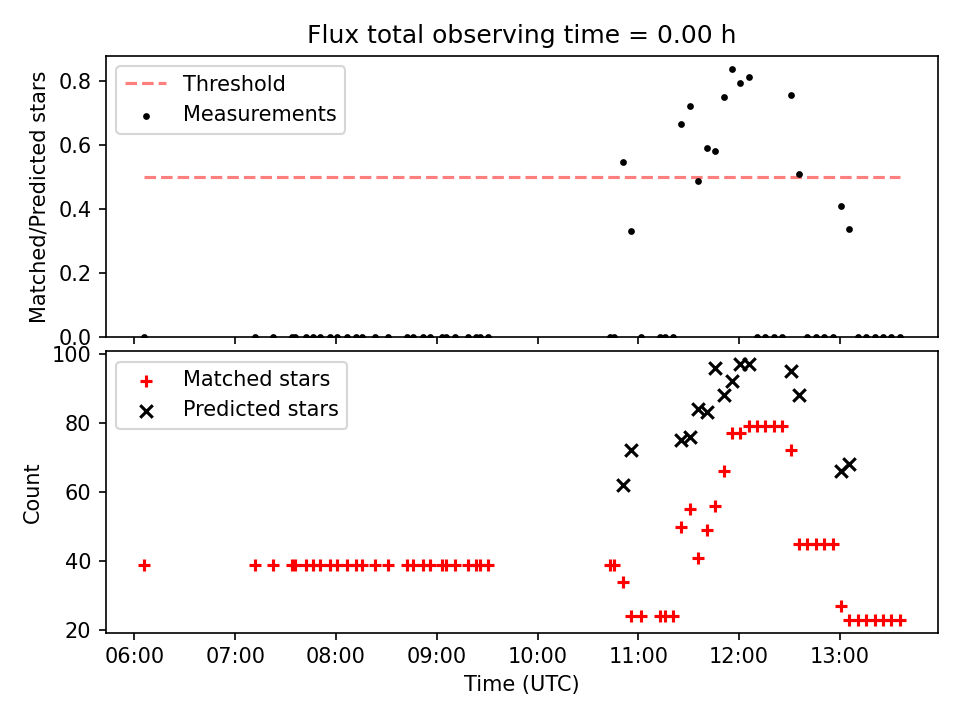 Flux total observing time = 0.00 h

Threshold
Measurements

Matched/Predicted stars

0.8
0.6
0.4
0.2
0.0

Matched stars
Predicted stars

Count

100
80
60
40
20

06:00
07:00
08:00
09:00
10:00
11:00
12:00
13:00

Time (UTC)